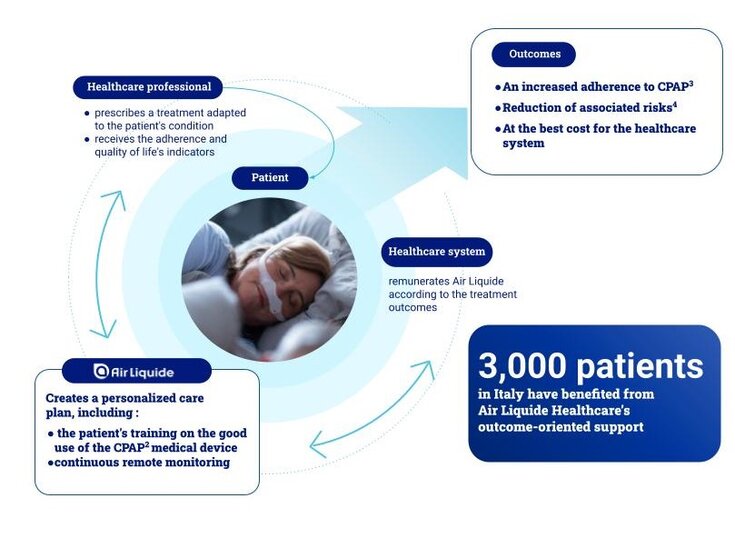 Healthcare professional

• prescribes a treatment adapted to the patient's condition
• receives the adherence and quality of life's indicators

Patient

Outcomes

• An increased adherence to CPAP$^3$
• Reduction of associated risks$^4$
• At the best cost for the healthcare system

Healthcare system

remunerates Air Liquide according to the treatment outcomes

Air Liquide

Creates a personalized care plan, including :

• the patient's training on the good use of the CPAP$^2$ medical device
• continuous remote monitoring

3,000 patients
in Italy have benefited from Air Liquide Healthcare's outcome-oriented support